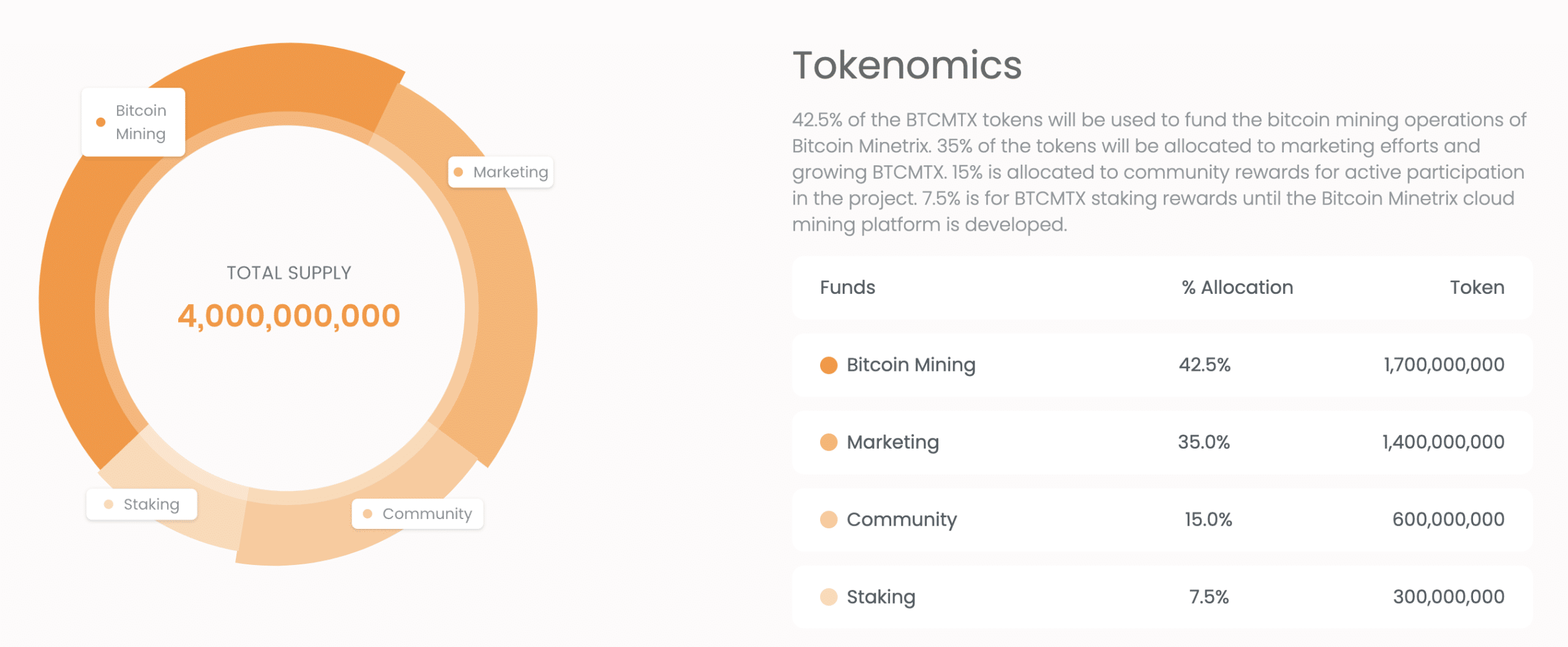 Bitcoin Mining

Marketing

TOTAL SUPPLY
4,000,000,000

Staking

Community

Tokenomics

42.5% of the BTCMTX tokens will be used to fund the bitcoin mining operations of Bitcoin Minetrix. 35% of the tokens will be allocated to marketing efforts and growing BTCMTX. 15% is allocated to community rewards for active participation in the project. 7.5% is for BTCMTX staking rewards until the Bitcoin Minetrix cloud mining platform is developed.

| Funds | % Allocation | Token |
|---|---|---|
| Bitcoin Mining | 42.5% | 1,700,000,000 |
| Marketing | 35.0% | 1,400,000,000 |
| Community | 15.0% | 600,000,000 |
| Staking | 7.5% | 300,000,000 |